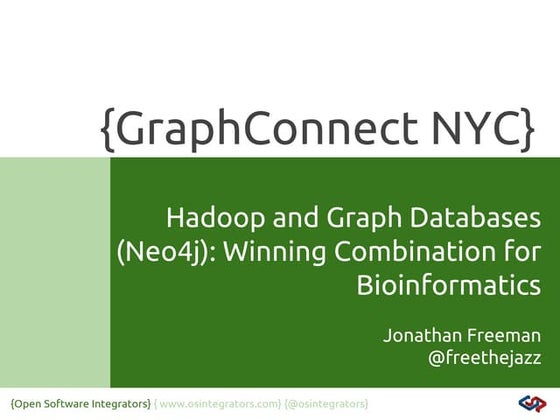 {GraphConnect NYC}

Hadoop and Graph Databases (Neo4j): Winning Combination for Bioinformatics

Jonathan Freeman
@freethejazz

{Open Software Integrators} { www.osintegrators.com} {@osintegrators}